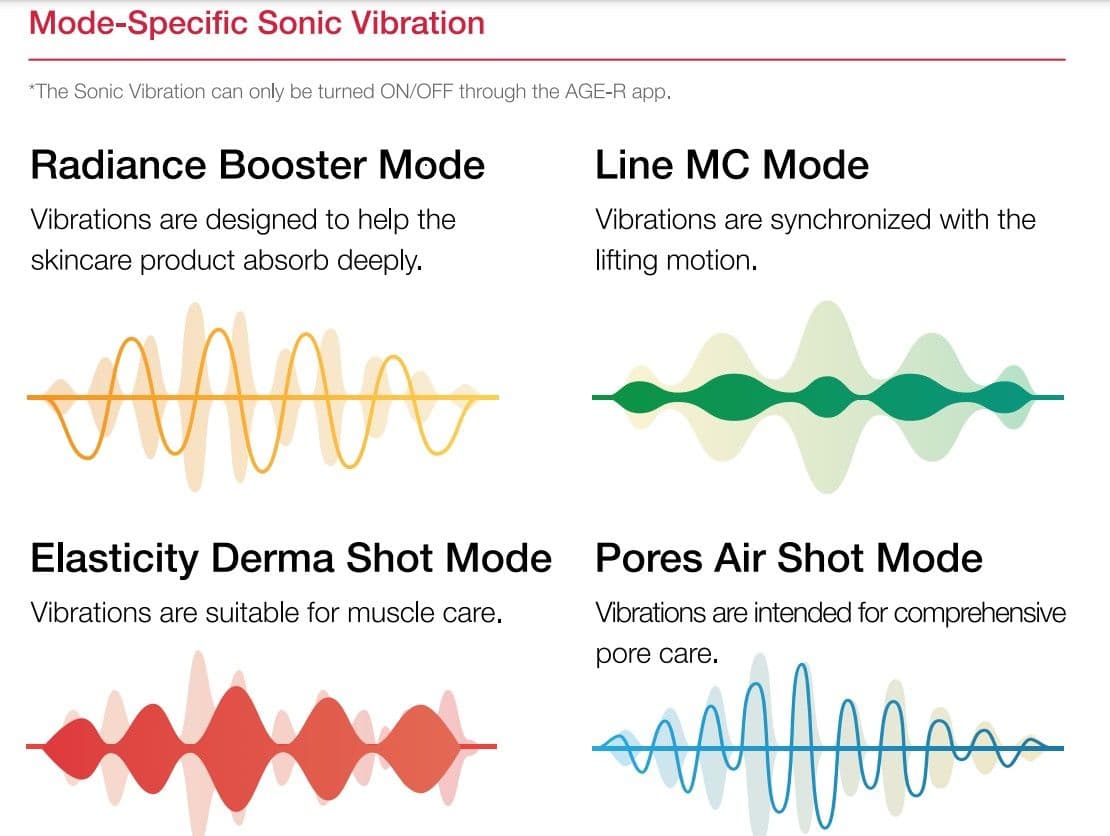 Mode-Specific Sonic Vibration

*The Sonic Vibration can only be turned ON/OFF through the AGE-R app.

Radiance Booster Mode

Vibrations are designed to help the skincare product absorb deeply.

Line MC Mode

Vibrations are synchronized with the lifting motion.

Elasticity Derma Shot Mode

Vibrations are suitable for muscle care.

Pores Air Shot Mode

Vibrations are intended for comprehensive pore care.